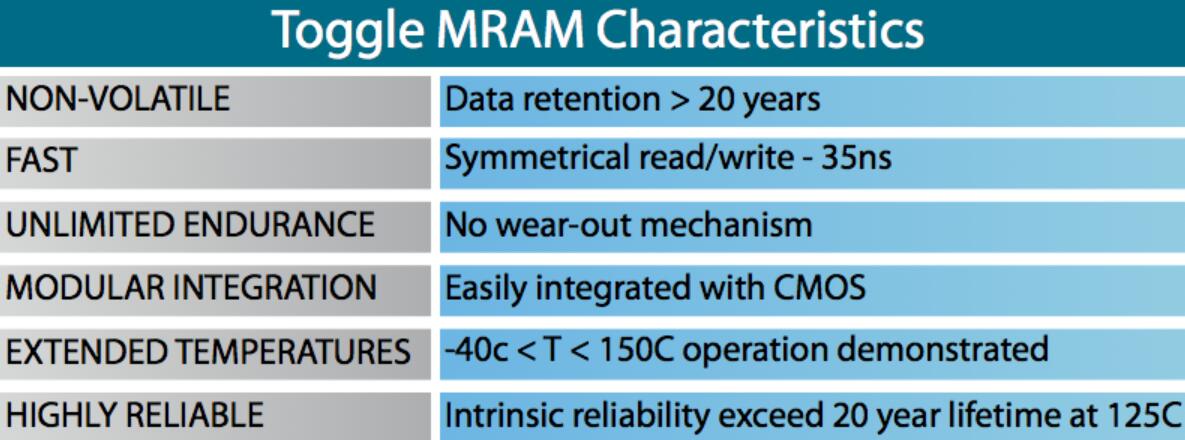 Toggle MRAM Characteristics

| | |
|---|---|
| NON-VOLATILE | Data retention > 20 years |
| FAST | Symmetrical read/write - 35ns |
| UNLIMITED ENDURANCE | No wear-out mechanism |
| MODULAR INTEGRATION | Easily integrated with CMOS |
| EXTENDED TEMPERATURES | -40c < T < 150C operation demonstrated |
| HIGHLY RELIABLE | Intrinsic reliability exceed 20 year lifetime at 125C |